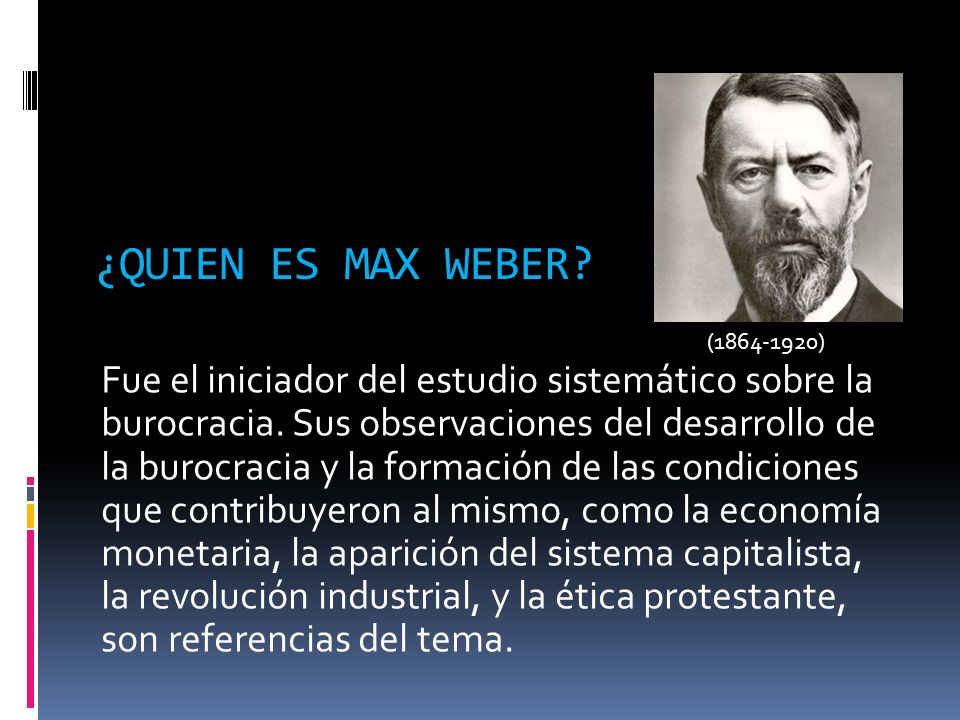 ¿QUIEN ES MAX WEBER?

(1864-1920)

Fue el iniciador del estudio sistemático sobre la burocracia. Sus observaciones del desarrollo de la burocracia y la formación de las condiciones que contribuyeron al mismo, como la economía monetaria, la aparición del sistema capitalista, la revolución industrial, y la ética protestante, son referencias del tema.